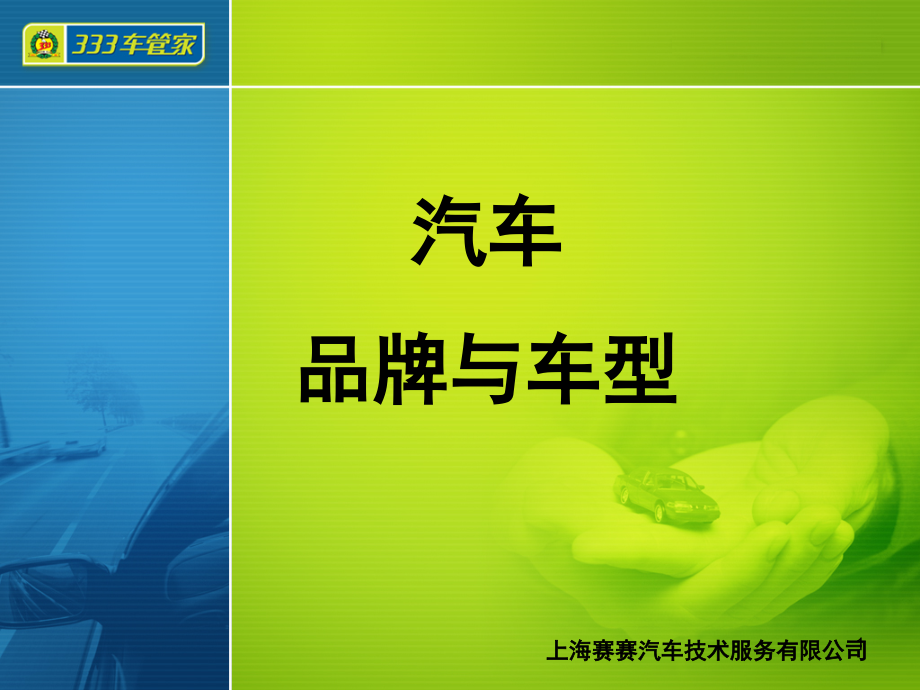 333车管家

汽车

品牌与车型

上海赛赛汽车技术服务有限公司